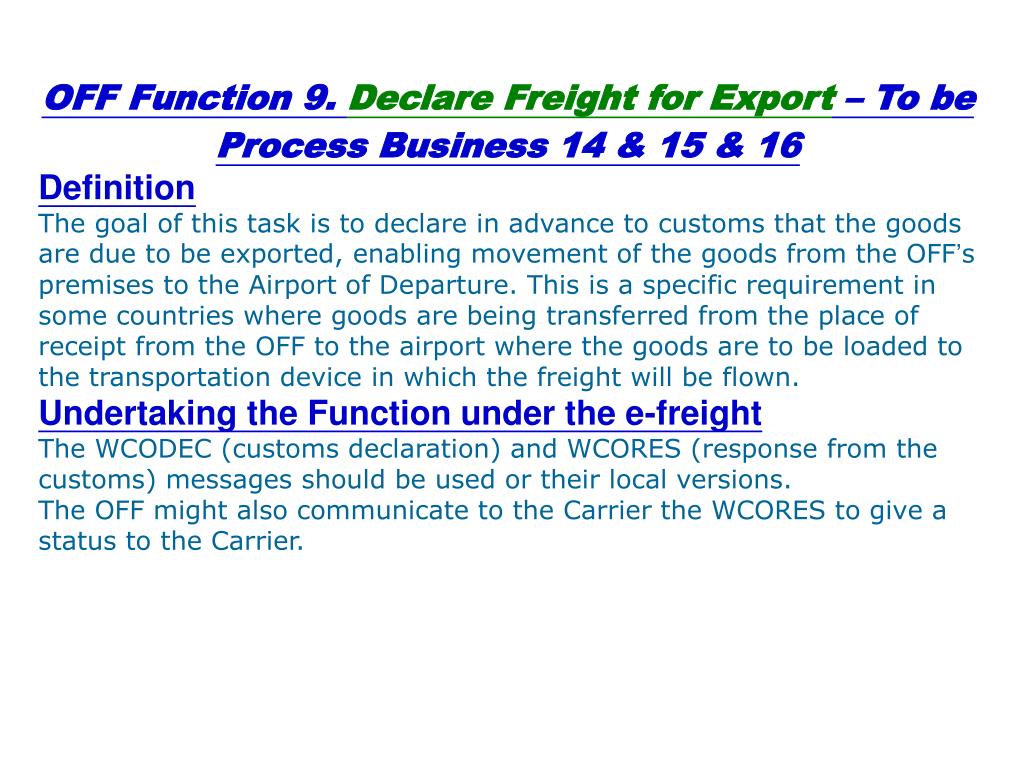 OFF Function 9. Declare Freight for Export – To be Process Business 14 & 15 & 16

Definition

The goal of this task is to declare in advance to customs that the goods are due to be exported, enabling movement of the goods from the OFF's premises to the Airport of Departure. This is a specific requirement in some countries where goods are being transferred from the place of receipt from the OFF to the airport where the goods are to be loaded to the transportation device in which the freight will be flown.

Undertaking the Function under the e-freight

The WCODEC (customs declaration) and WCORES (response from the customs) messages should be used or their local versions.

The OFF might also communicate to the Carrier the WCORES to give a status to the Carrier.